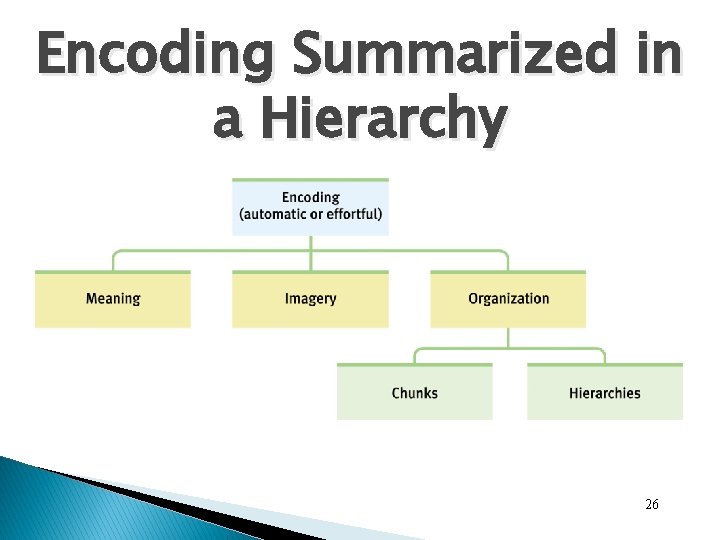 Encoding Summarized in a Hierarchy

Encoding
(automatic or effortful)

Meaning

Imagery

Organization

Chunks

Hierarchies

26